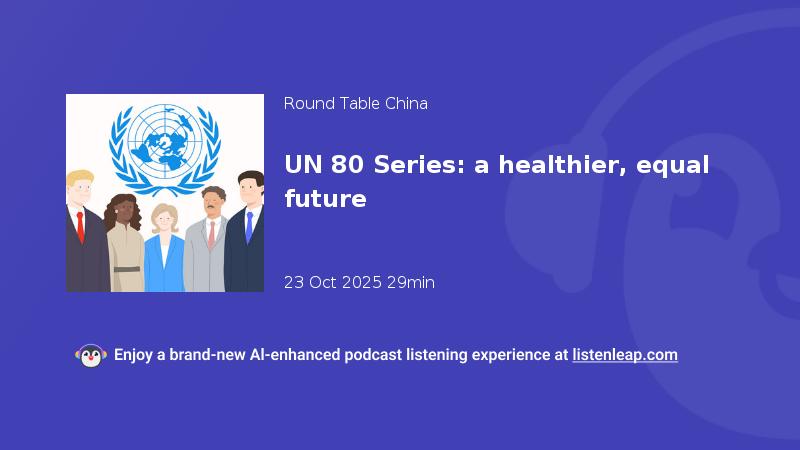 Round Table China

UN 80 Series: a healthier, equal future

23 Oct 2025 29min

Enjoy a brand-new AI-enhanced podcast listening experience at listenleap.com